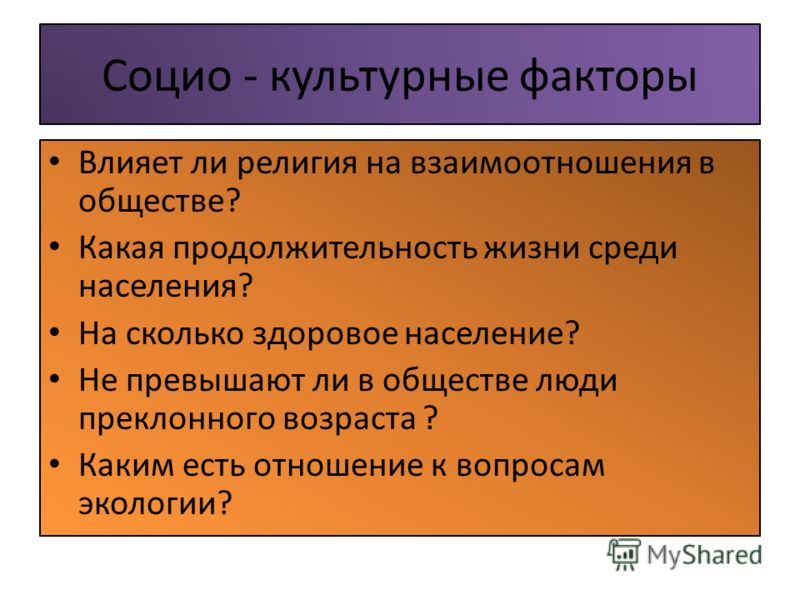 Социо - культурные факторы

• Влияет ли религия на взаимоотношения в обществе?
• Какая продолжительность жизни среди населения?
• На сколько здоровое население?
• Не превышают ли в обществе люди преклонного возраста ?
• Каким есть отношение к вопросам экологии?

MyShared